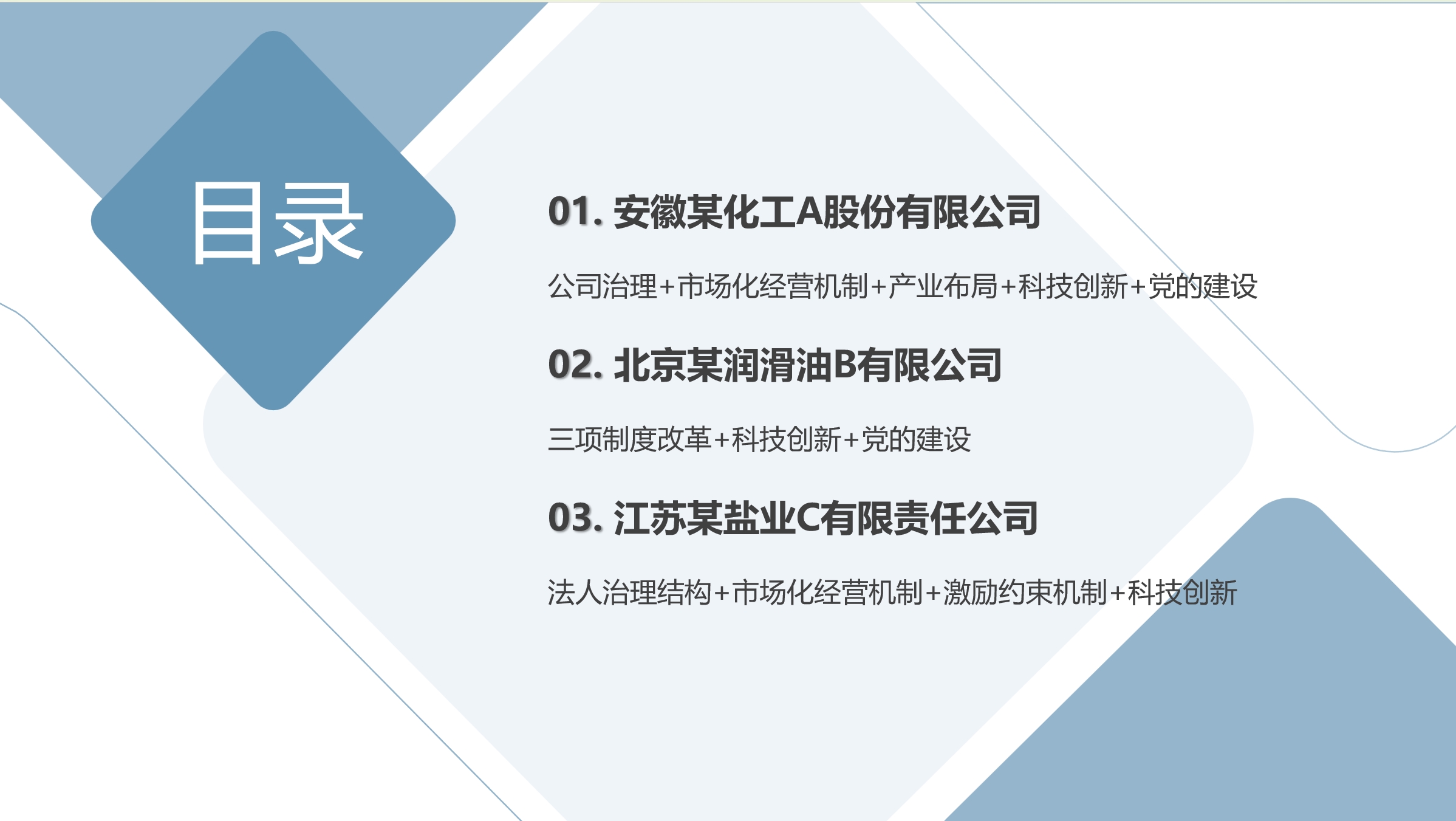 目录

01. 安徽某化工A股份有限公司

公司治理+市场化经营机制+产业布局+科技创新+党的建设

02. 北京某润滑油B有限公司

三项制度改革+科技创新+党的建设

03. 江苏某盐业C有限责任公司

法人治理结构+市场化经营机制+激励约束机制+科技创新